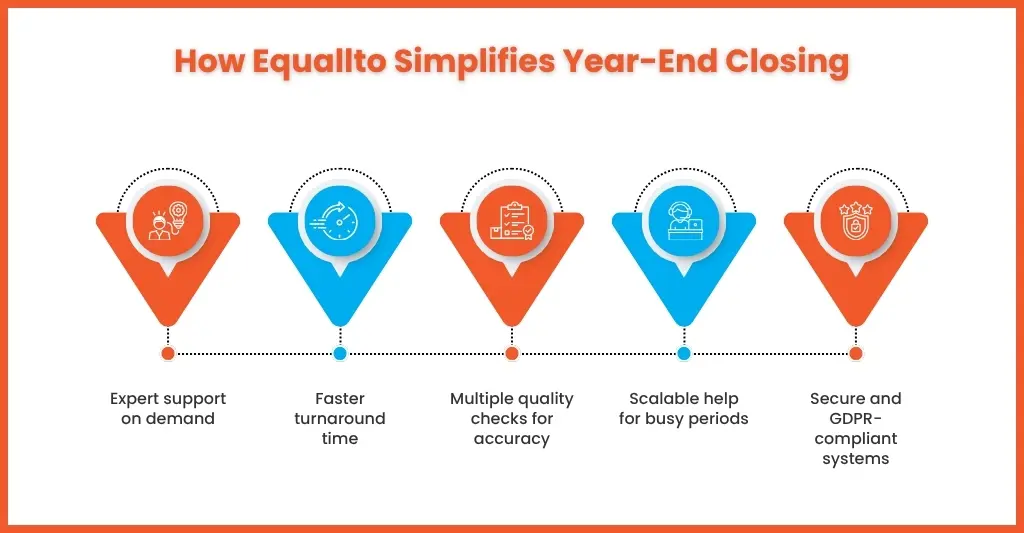 How Equallto Simplifies Year-End Closing

Expert support on demand

Faster turnaround time

Multiple quality checks for accuracy

Scalable help for busy periods

Secure and GDPR-compliant systems